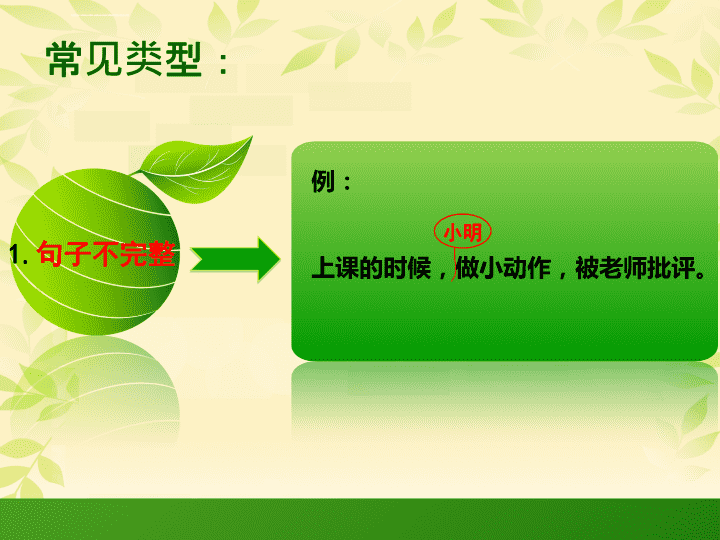 常见类型：

1. 句子不完整

例：

小明

上课的时候，做小动作，被老师批评。